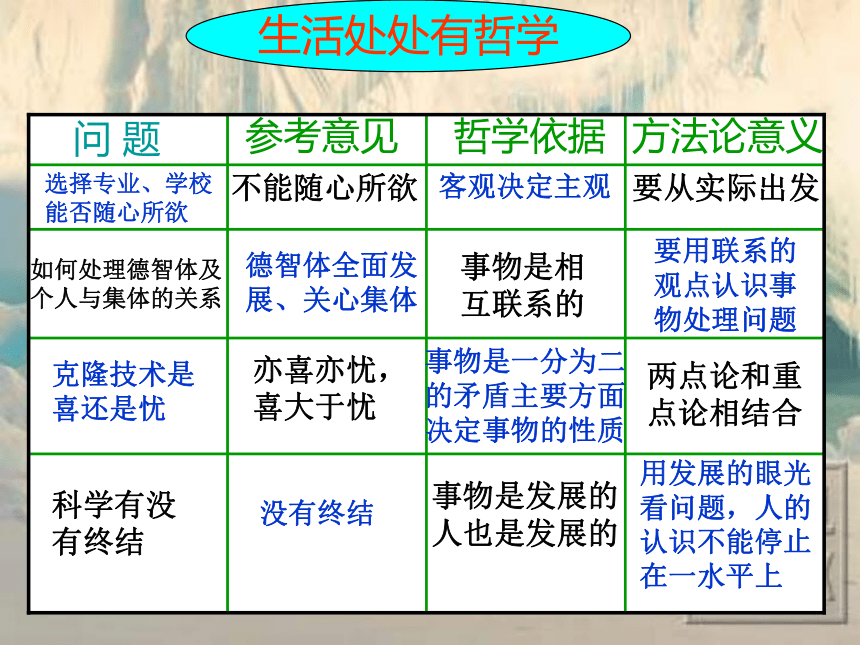 生活处处有哲学

| 问 题 | 参考意见 | 哲学依据 | 方法论意义 |
|---|---|---|---|
| 选择专业、学校能否随心所欲 | 不能随心所欲 | 客观决定主观 | 要从实际出发 |
| 如何处理德智体及个人与集体的关系 | 德智体全面发展、关心集体 | 事物是相互联系的 | 要用联系的观点认识事物处理问题 |
| 克隆技术是喜还是忧 | 亦喜亦忧，喜大于忧 | 事物是一分为二的矛盾主要方面决定事物的性质 | 两点论和重点论相结合 |
| 科学有没有终结 | 没有终结 | 事物是发展的人也是发展的 | 用发展的眼光看问题，人的认识不能停止在一水平上 |